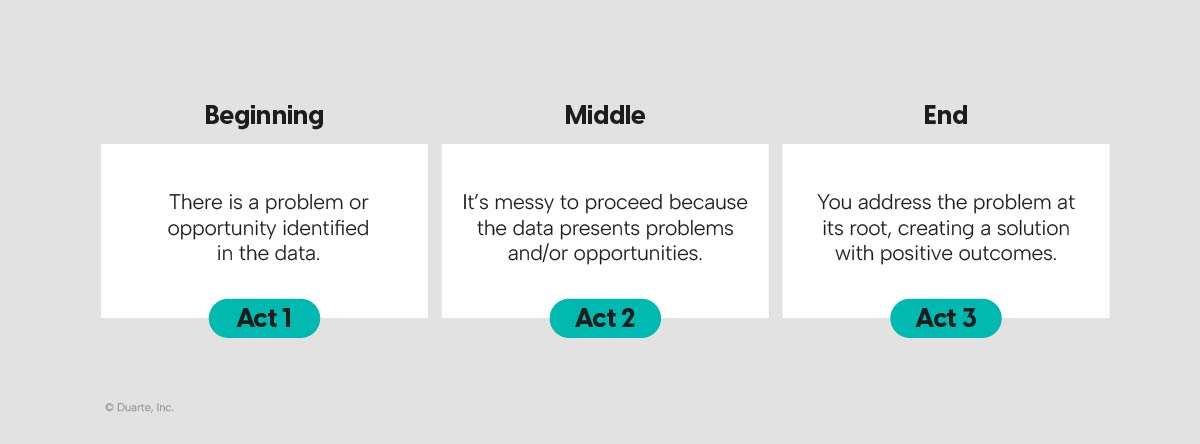 Beginning

There is a problem or opportunity identified in the data.

Act 1

Middle

It's messy to proceed because the data presents problems and/or opportunities.

Act 2

End

You address the problem at its root, creating a solution with positive outcomes.

Act 3

© Duarte, Inc.